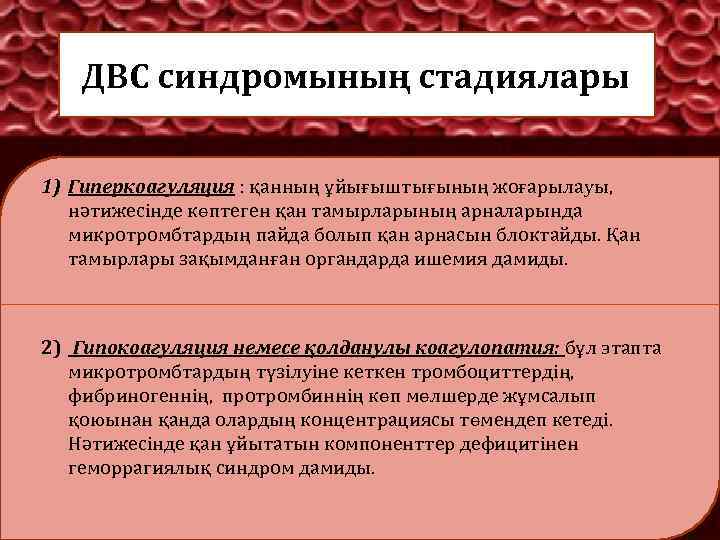 ДВС синдромының стадиялары

1) Гиперкоагуляция : қанның ұйығыштығының жоғарылауы, нәтижесінде көптеген қан тамырларының арналарында микротромбтардың пайда болып қан арнасын блоктайды. Қан тамырлары зақымданған органдарда ишемия дамиды.

2) Гипокоагуляция немесе қолданулы коагулопатия: бұл этапта микротромбтардың түзілуіне кеткен тромбоциттердің, фибриногеннің, протромбиннің көп мөлшерде жұмсалып қоюынан қанда олардың концентрациясы төмендеп кетеді. Нәтижесінде қан ұйытатын компоненттер дефицитінен геморрагиялық синдром дамиды.